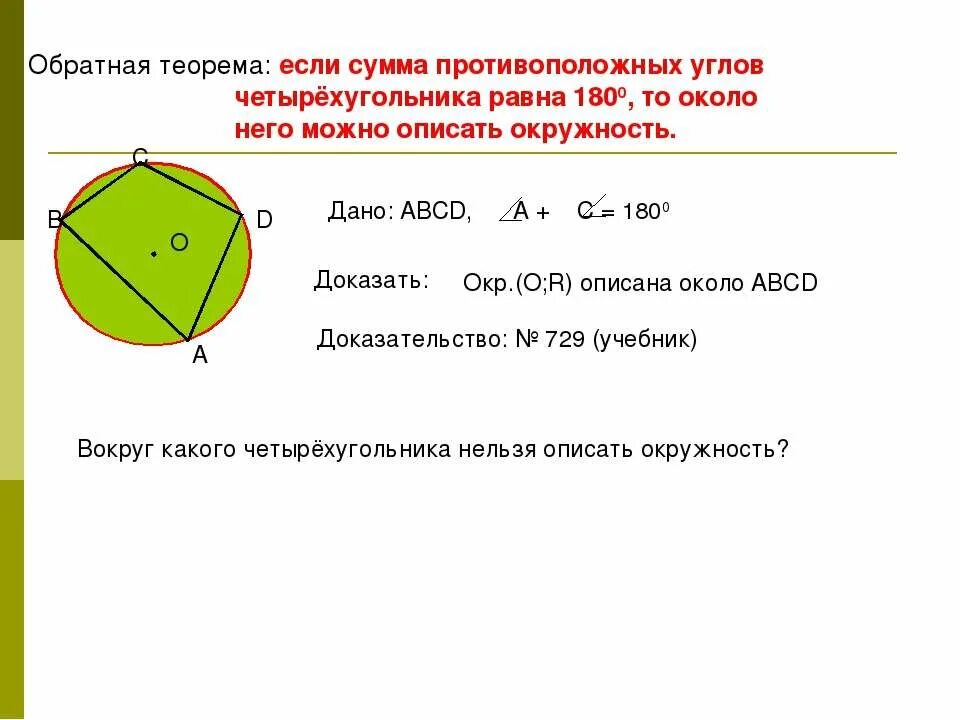 Обратная теорема: если сумма противоположных углов четырёхугольника равна $180^0$, то около него можно описать окружность.

C
B
D
O
A

Дано: ABCD, $\angle A + \angle C = 180^0$

Доказать: Окр.(O;R) описана около ABCD

Доказательство: № 729 (учебник)

Вокруг какого четырёхугольника нельзя описать окружность?